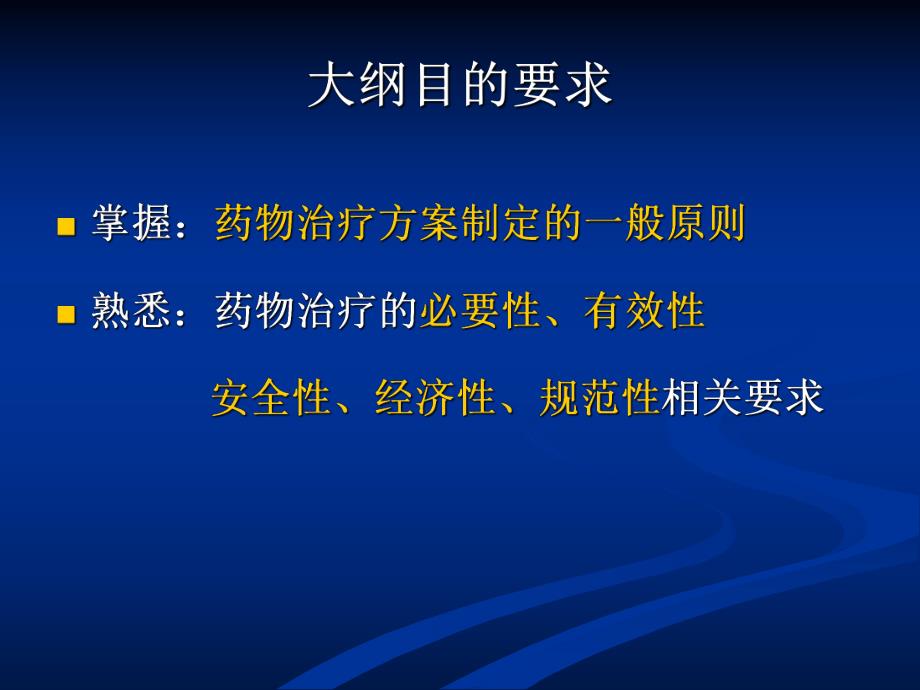 大纲目的要求

■ 掌握：药物治疗方案制定的一般原则

■ 熟悉：药物治疗的必要性、有效性

安全性、经济性、规范性相关要求